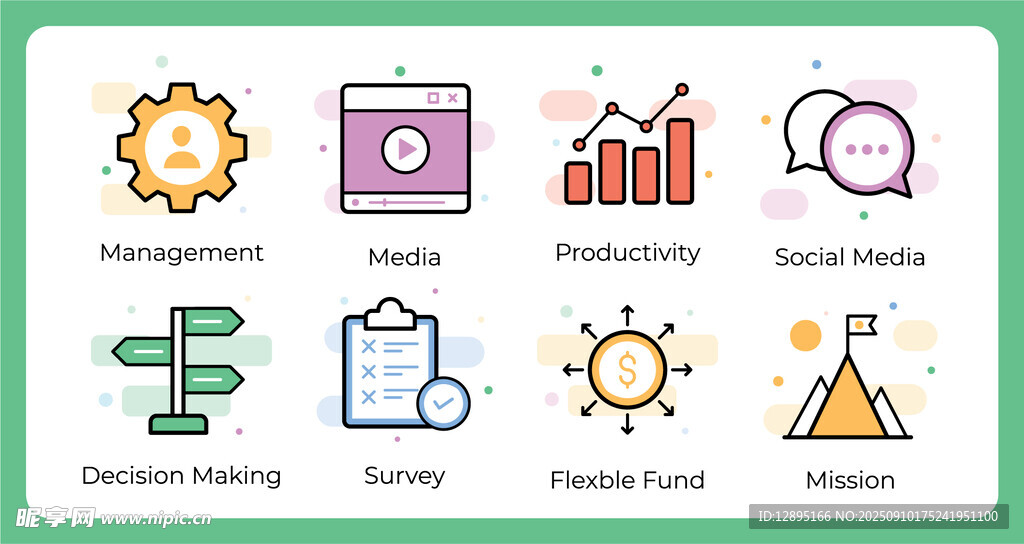 Management
Media
Productivity
Social Media
Decision Making
Survey
Flexble Fund
Mission
$

昵享网 www.nipic.cn
ID:12895166 NO:20250910175241951100